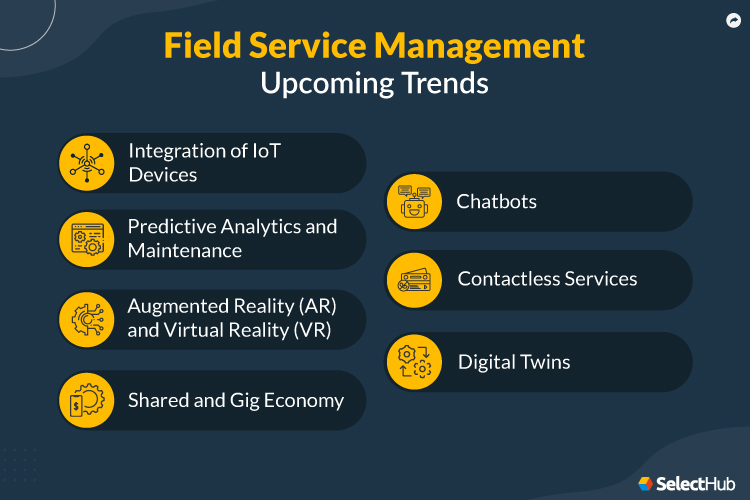 Field Service Management
Upcoming Trends

Integration of IoT Devices

Predictive Analytics and Maintenance

Augmented Reality (AR) and Virtual Reality (VR)

Shared and Gig Economy

Chatbots

Contactless Services

Digital Twins

SelectHub